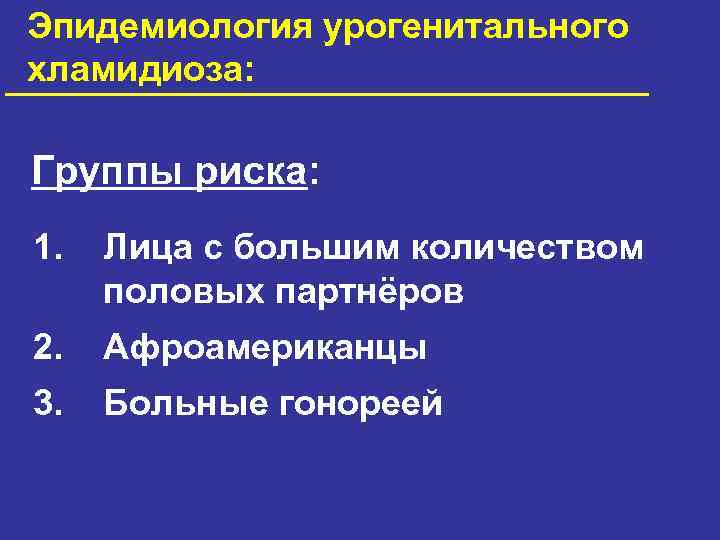 Эпидемиология урогенитального хламидиоза:

Группы риска:

1. Лица с большим количеством половых партнёров
2. Афроамериканцы
3. Больные гонореей